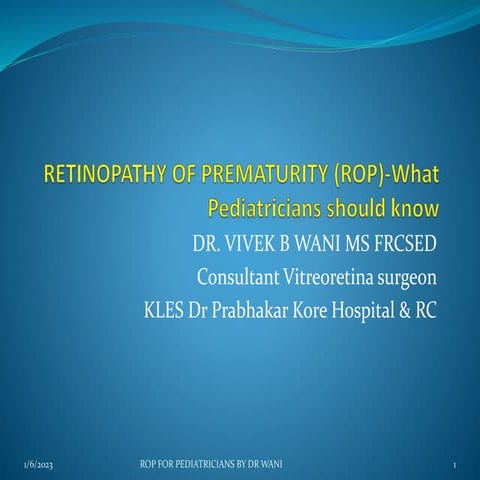 RETINOPATHY OF PREMATURITY (ROP)-What Pediatricians should know

DR. VIVEK B WANI MS FRCSED
Consultant Vitreoretina surgeon
KLES Dr Prabhakar Kore Hospital & RC

1/6/2023 ROP FOR PEDIATRICIANS BY DR WANI 1